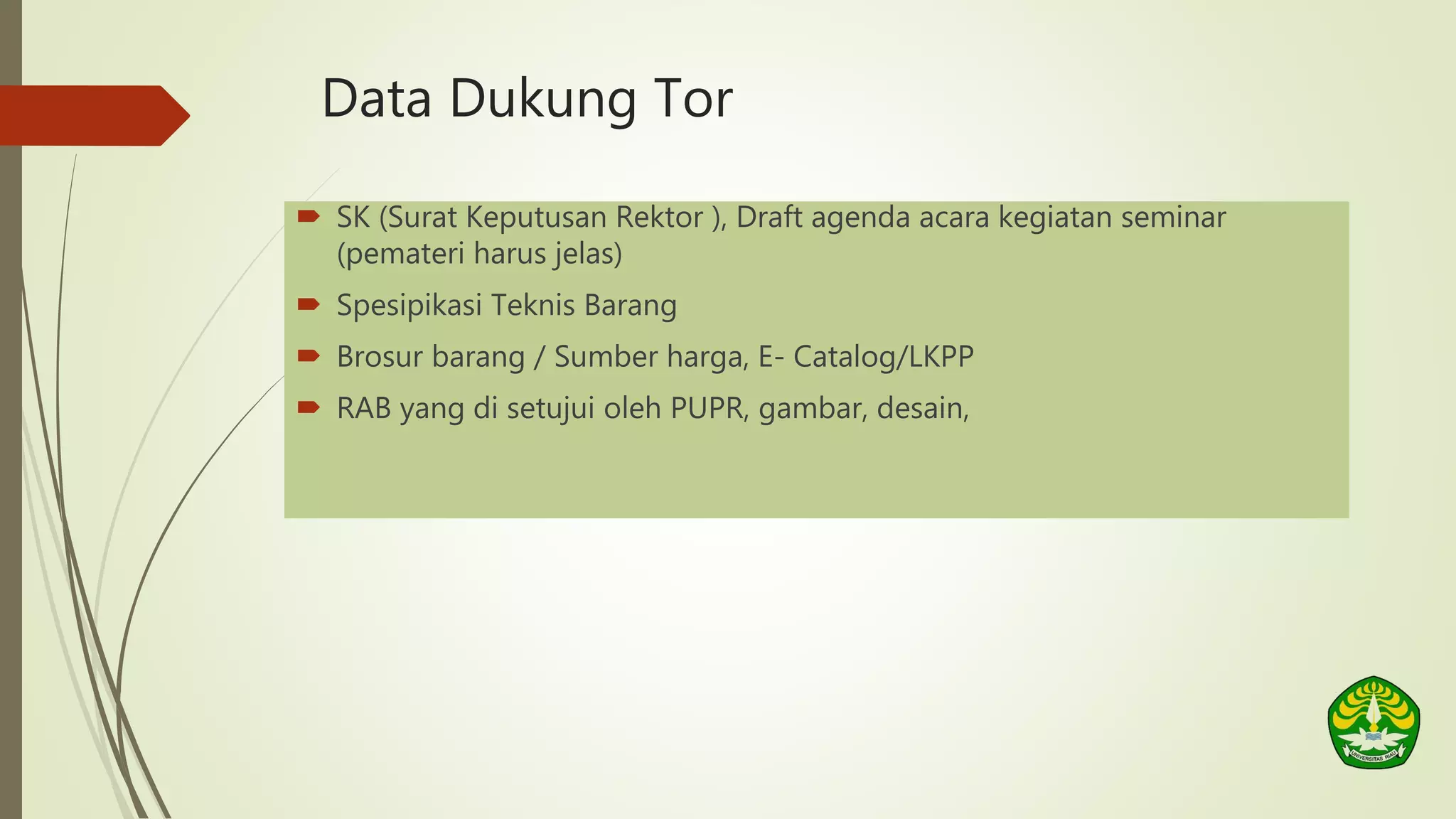 Data Dukung Tor

SK (Surat Keputusan Rektor ), Draft agenda acara kegiatan seminar (pemateri harus jelas)

Spesipikasi Teknis Barang

Brosur barang / Sumber harga, E- Catalog/LKPP

RAB yang di setujui oleh PUPR, gambar, desain,

UNIVERSITAS RIAU